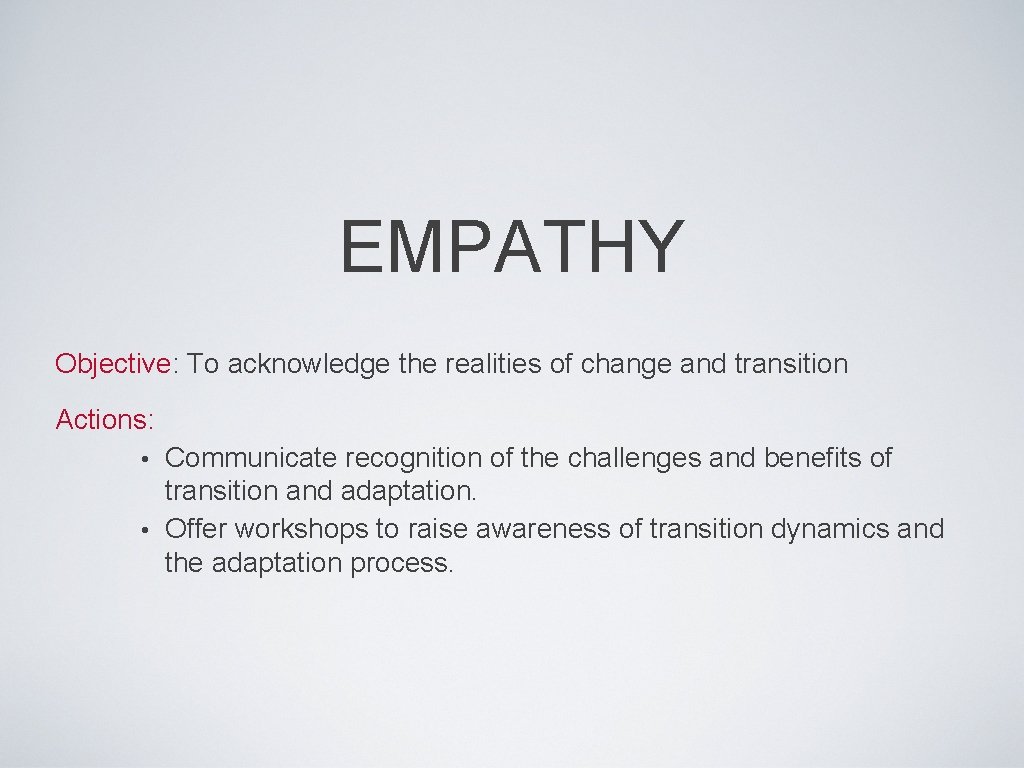 EMPATHY

Objective: To acknowledge the realities of change and transition

Actions:
• Communicate recognition of the challenges and benefits of transition and adaptation.
• Offer workshops to raise awareness of transition dynamics and the adaptation process.